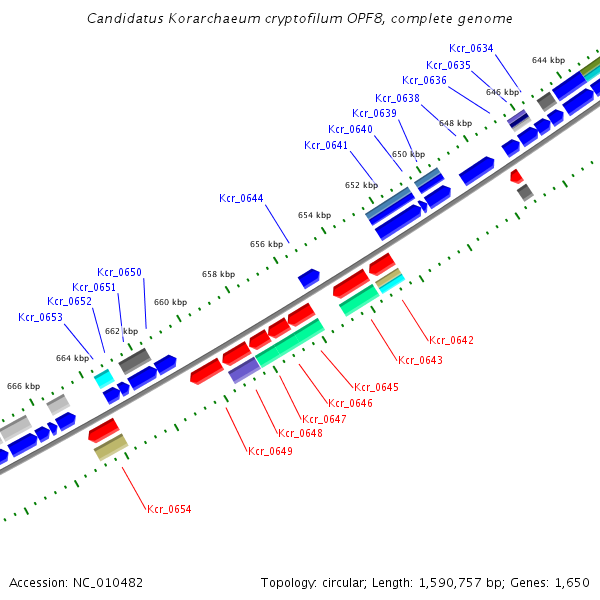 Candidatus Korarchaeum cryptofilum OPF8, complete genome

Kcr_0634
Kcr_0635
Kcr_0636
Kcr_0638
Kcr_0639
Kcr_0640
Kcr_0641
Kcr_0644
Kcr_0650
Kcr_0651
Kcr_0652
Kcr_0653

644 kbp
646 kbp
648 kbp
650 kbp
652 kbp
654 kbp
656 kbp
658 kbp
660 kbp
662 kbp
664 kbp
666 kbp

Kcr_0642
Kcr_0643
Kcr_0645
Kcr_0646
Kcr_0647
Kcr_0648
Kcr_0649
Kcr_0654

Accession: NC_010482

Topology: circular; Length: 1,590,757 bp; Genes: 1,650